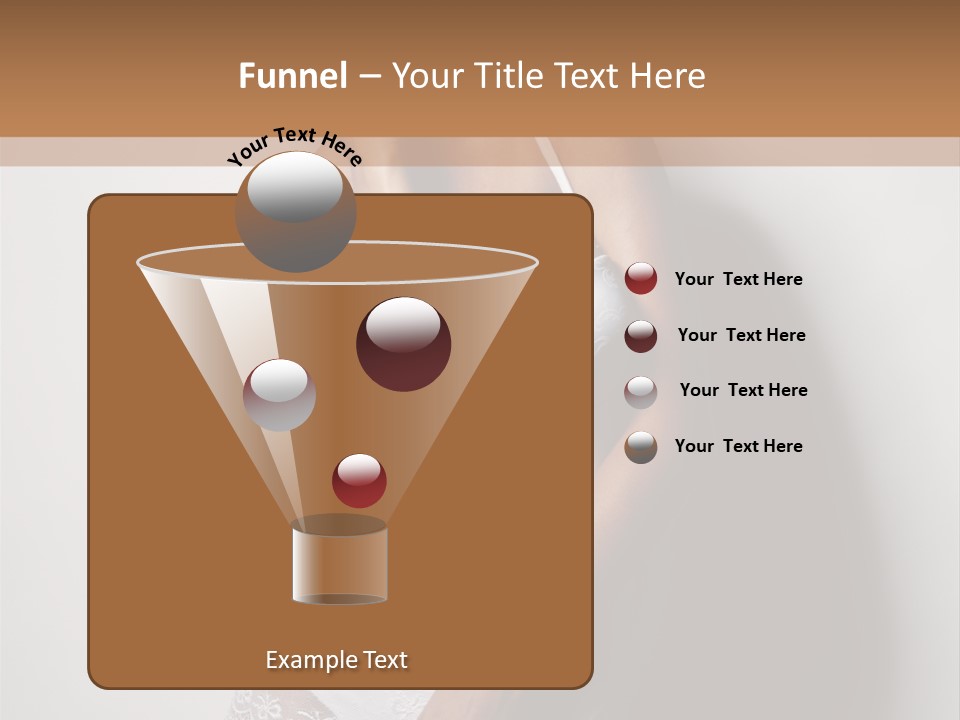 Funnel – Your Title Text Here

Your Text Here

Your Text Here

Your Text Here

Your Text Here

Your Text Here

Example Text